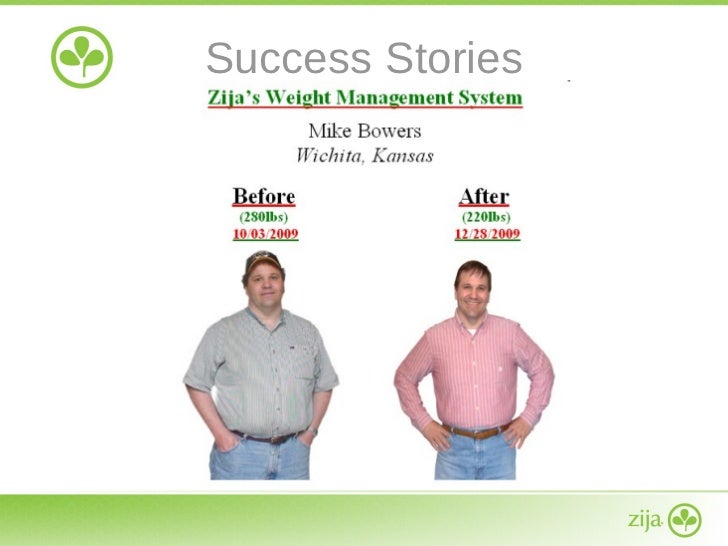 Success Stories

Zija's Weight Management System

Mike Bowers
Wichita, Kansas

Before
(280lbs)
10/03/2009

After
(220lbs)
12/28/2009

zija